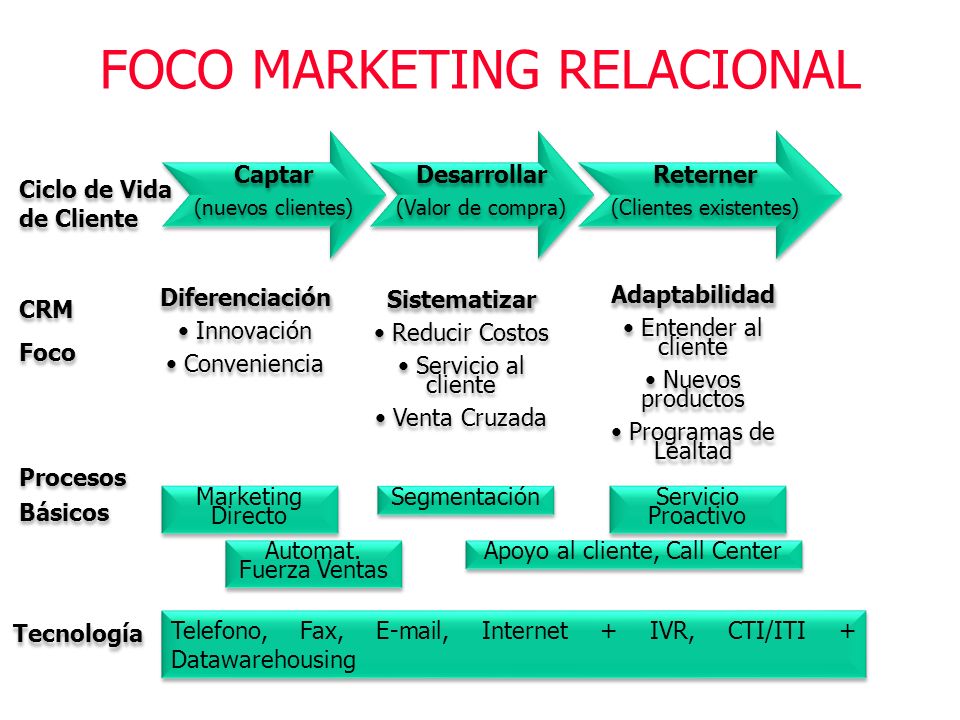 FOCO MARKETING RELACIONAL

Ciclo de Vida de Cliente

Captar
(nuevos clientes)

Desarrollar
(Valor de compra)

Reterner
(Clientes existentes)

CRM
Foco

Diferenciación
• Innovación
• Conveniencia

Sistematizar
• Reducir Costos
• Servicio al cliente
• Venta Cruzada

Adaptabilidad
• Entender al cliente
• Nuevos productos
• Programas de Lealtad

Procesos Básicos

Marketing Directo

Segmentación

Servicio Proactivo

Automat. Fuerza Ventas

Apoyo al cliente, Call Center

Tecnología

Telefono, Fax, E-mail, Internet + IVR, CTI/ITI + Datawarehousing